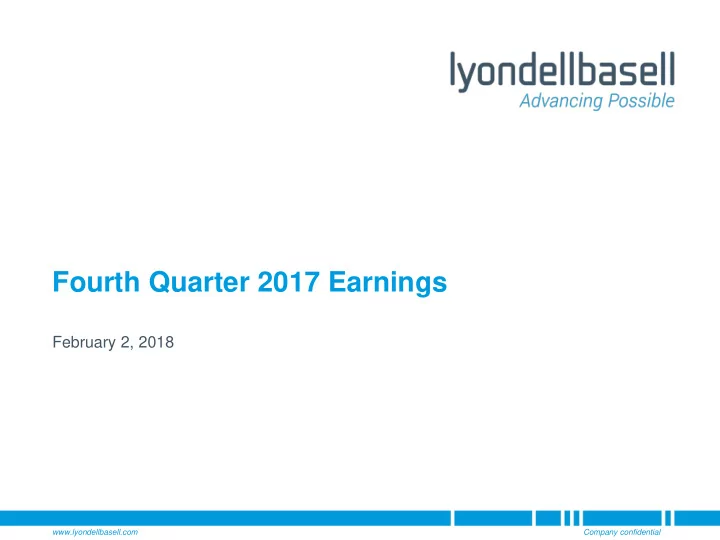 lyondellbasell
Advancing Possible

Fourth Quarter 2017 Earnings

February 2, 2018

www.lyondellbasell.com

Company confidential